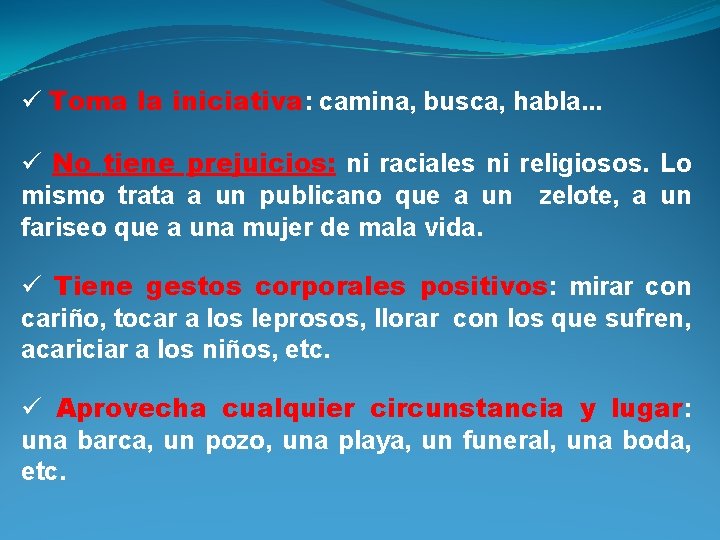 ✓ Toma la iniciativa: camina, busca, habla...

✓ No tiene prejuicios: ni raciales ni religiosos. Lo mismo trata a un publicano que a un zelote, a un fariseo que a una mujer de mala vida.

✓ Tiene gestos corporales positivos: mirar con cariño, tocar a los leprosos, llorar con los que sufren, acariciar a los niños, etc.

✓ Aprovecha cualquier circunstancia y lugar: una barca, un pozo, una playa, un funeral, una boda, etc.